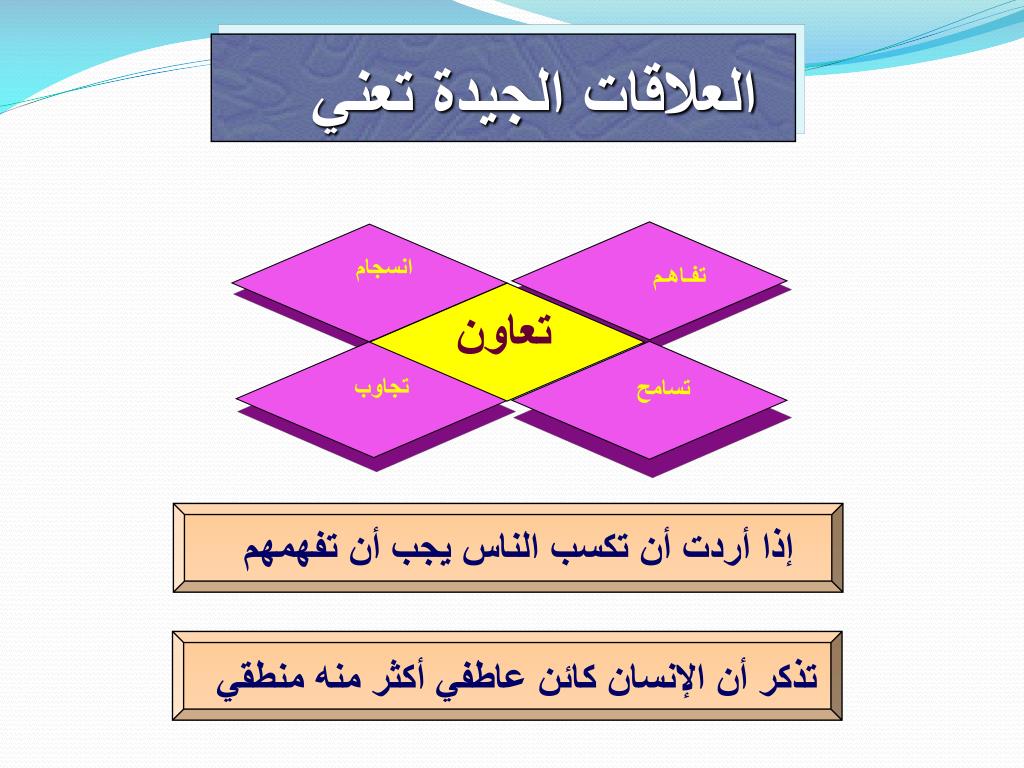 العلاقات الجيدة تعني

تفاهم

انسجام

تعاون

تسامح

تجاوب

إذا أردت أن تكسب الناس يجب أن تفهمهم

تذكر أن الإنسان كائن عاطفي أكثر منه منطقي